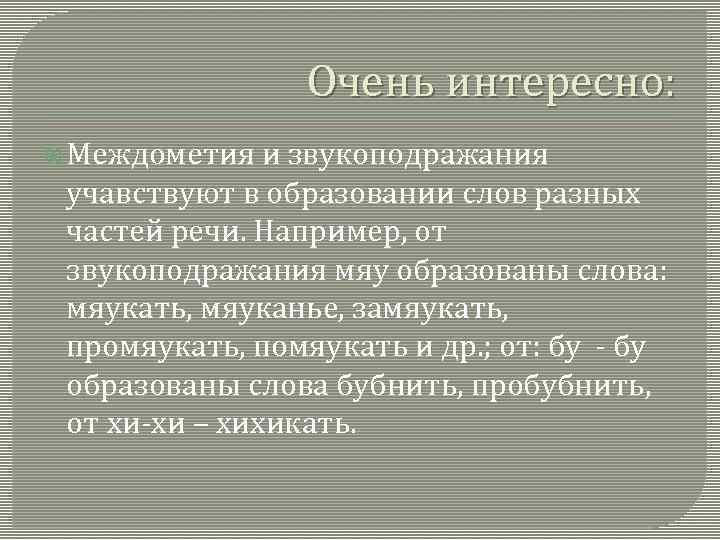 Очень интересно:

Междометия и звукоподражания учавствуют в образовании слов разных частей речи. Например, от звукоподражания мяу образованы слова: мяукать, мяуканье, замяукать, промяукать, помяукать и др.; от: бу - бу образованы слова бубнить, пробубнить, от хи-хи – хихикать.